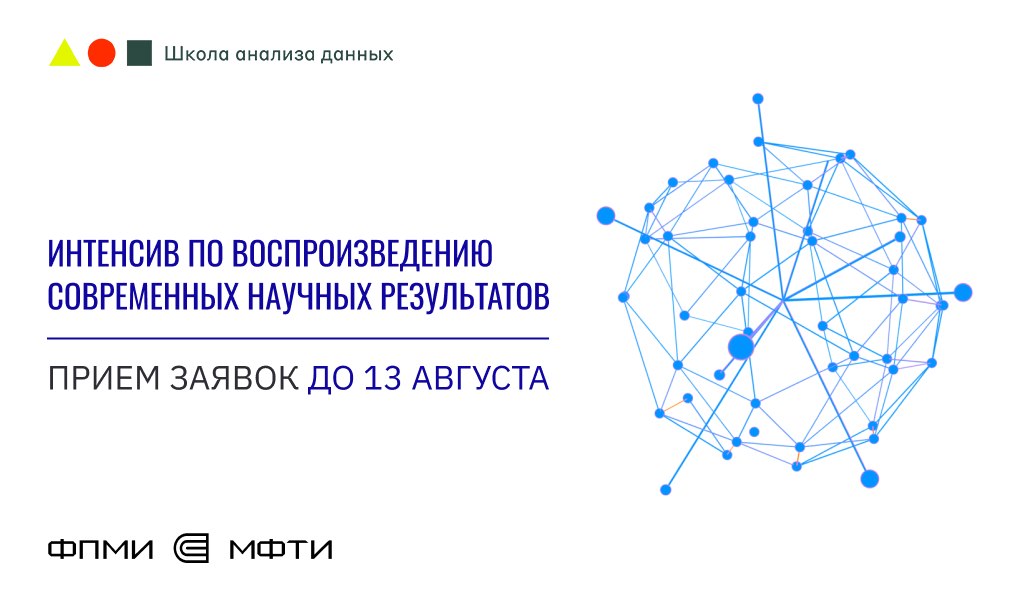 Школа анализа данных

ИНТЕНСИВ ПО ВОСПРОИЗВЕДЕНИЮ СОВРЕМЕННЫХ НАУЧНЫХ РЕЗУЛЬТАТОВ

ПРИЕМ ЗАЯВОК ДО 13 АВГУСТА

ФПМИ МФТИ